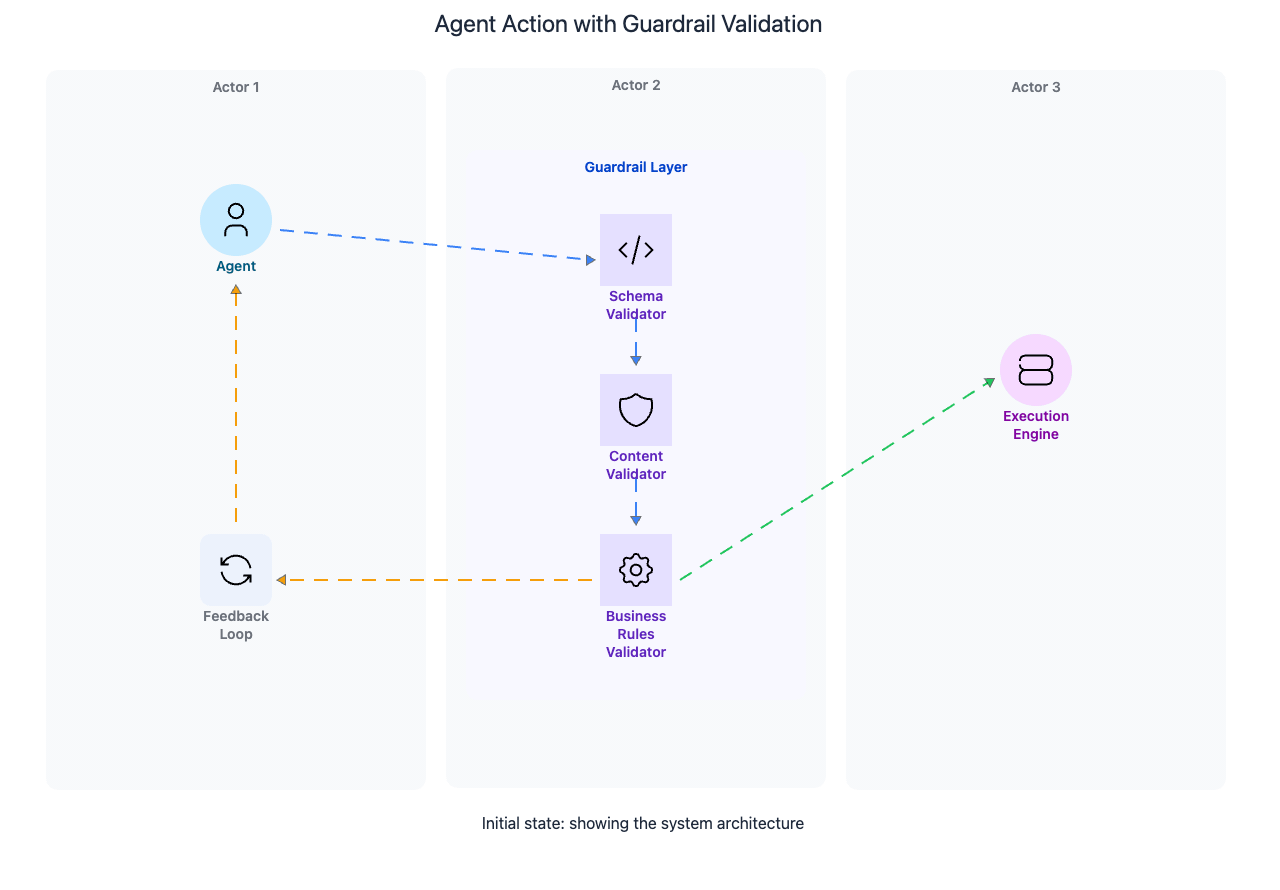 Agent Action with Guardrail Validation

Actor 1

Agent

Feedback Loop

Actor 2

Guardrail Layer

Schema Validator

Content Validator

Business Rules Validator

Actor 3

Execution Engine

Initial state: showing the system architecture